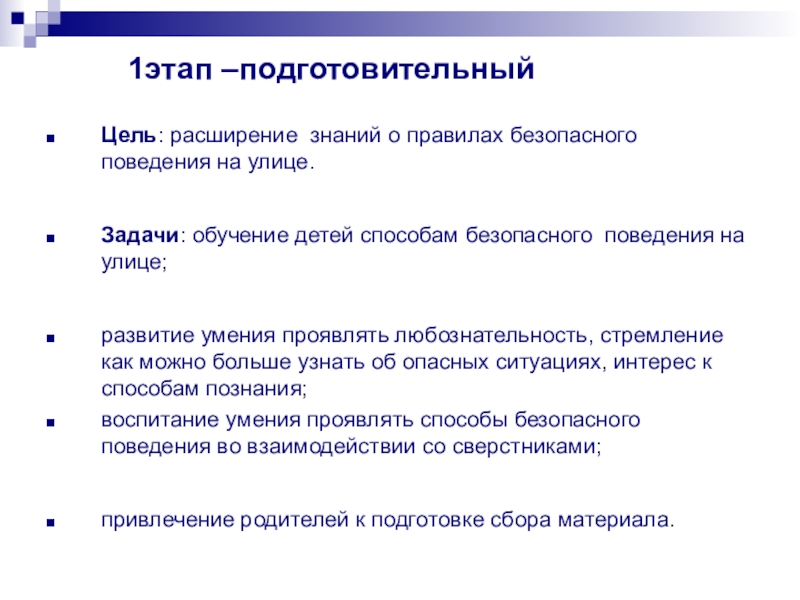 1этап –подготовительный

Цель: расширение знаний о правилах безопасного поведения на улице.

Задачи: обучение детей способам безопасного поведения на улице;

развитие умения проявлять любознательность, стремление как можно больше узнать об опасных ситуациях, интерес к способам познания;

воспитание умения проявлять способы безопасного поведения во взаимодействии со сверстниками;

привлечение родителей к подготовке сбора материала.